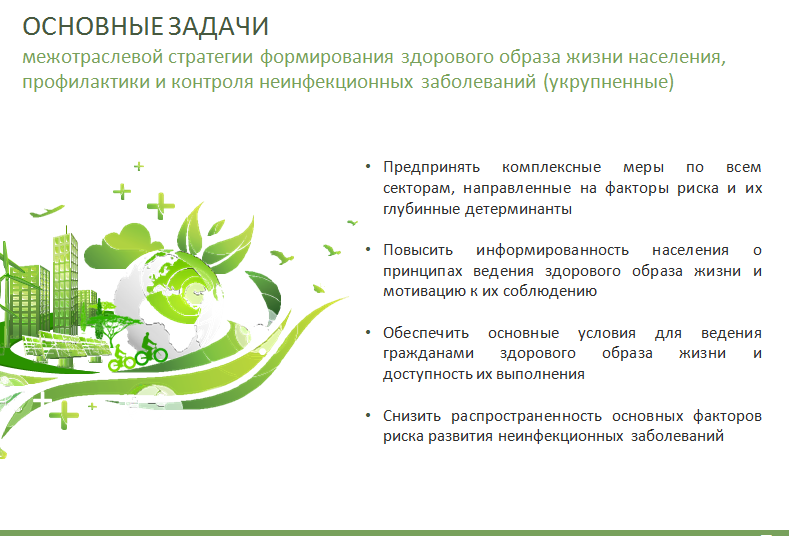 ОСНОВНЫЕ ЗАДАЧИ
межотраслевой стратегии формирования здорового образа жизни населения, профилактики и контроля неинфекционных заболеваний (укрупненные)

• Предпринять комплексные меры по всем секторам, направленные на факторы риска и их глубинные детерминанты

• Повысить информированность населения о принципах ведения здорового образа жизни и мотивацию к их соблюдению

• Обеспечить основные условия для ведения гражданами здорового образа жизни и доступность их выполнения

• Снизить распространенность основных факторов риска развития неинфекционных заболеваний